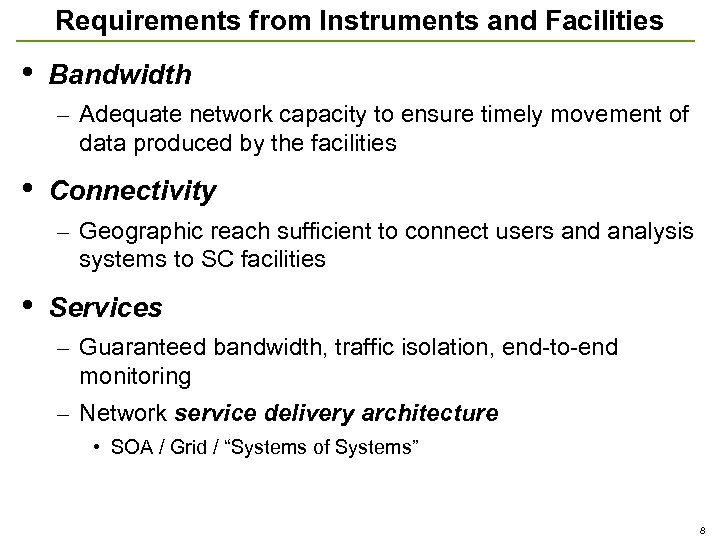 Requirements from Instruments and Facilities

• Bandwidth
– Adequate network capacity to ensure timely movement of data produced by the facilities

• Connectivity
– Geographic reach sufficient to connect users and analysis systems to SC facilities

• Services
– Guaranteed bandwidth, traffic isolation, end-to-end monitoring
– Network service delivery architecture
• SOA / Grid / “Systems of Systems”

8